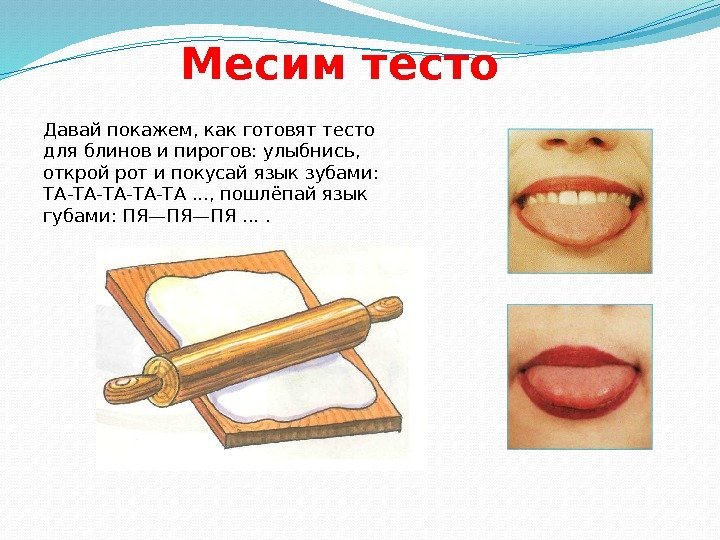 Месим тесто

Давай покажем, как готовят тесто для блинов и пирогов: улыбнись, открой рот и покусай язык зубами: ТА-ТА-ТА-ТА-ТА ..., пошлёпай язык губами: ПЯ—ПЯ—ПЯ ... .